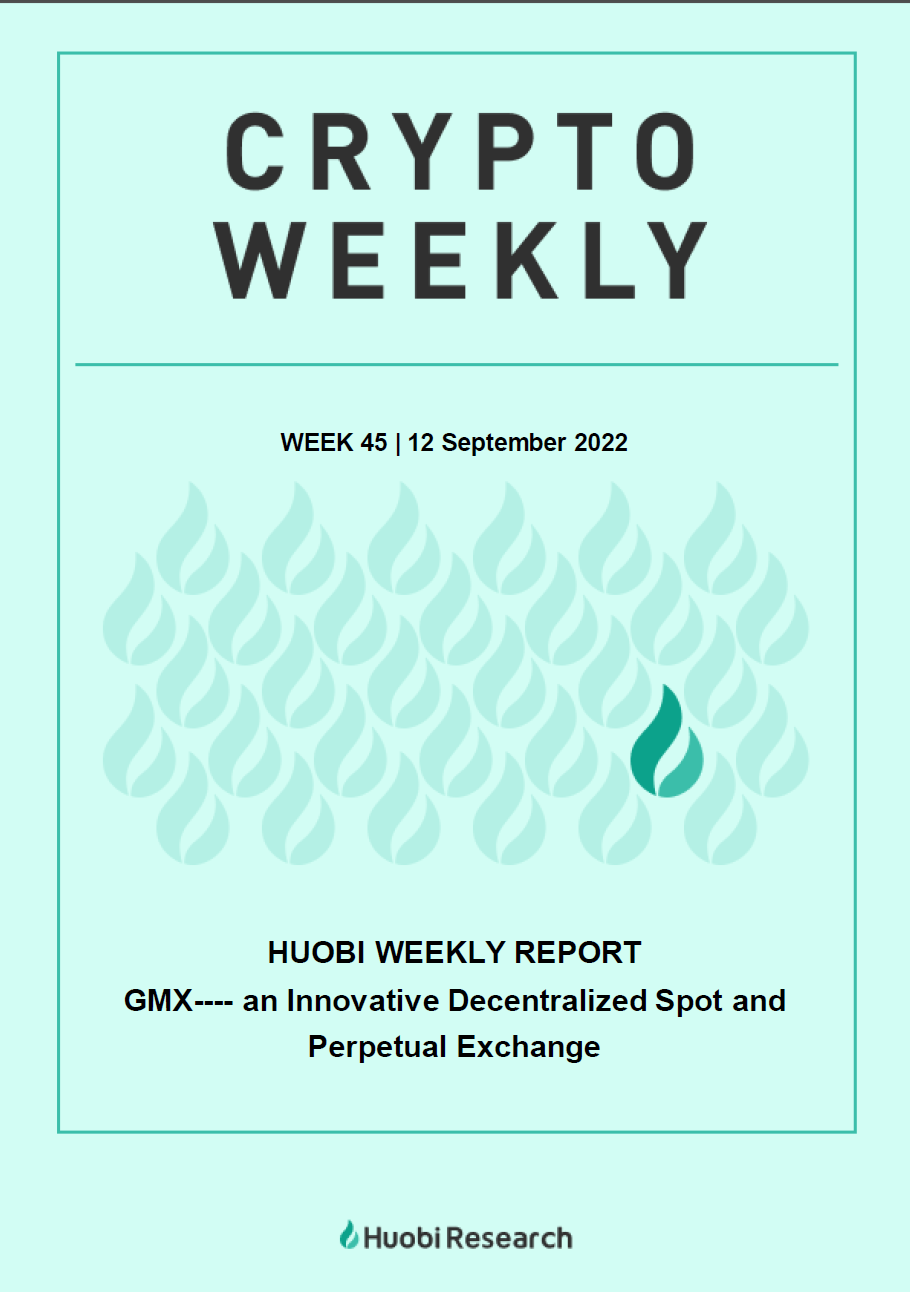 CRYPTO WEEKLY

WEEK 45 | 12 September 2022

HUOBI WEEKLY REPORT
GMX---- an Innovative Decentralized Spot and Perpetual Exchange

Huobi Research